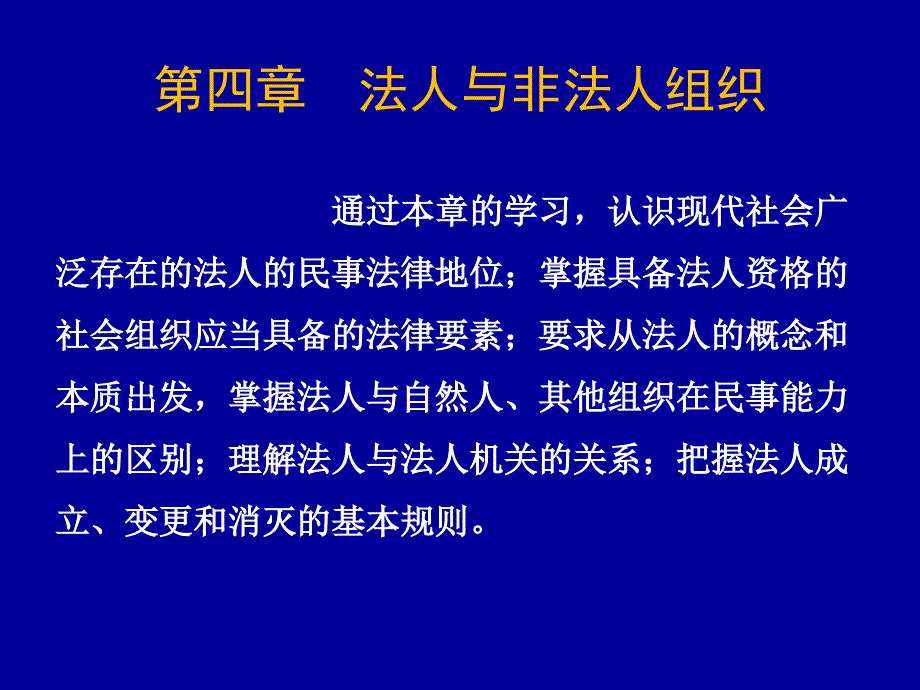 第四章　法人与非法人组织

通过本章的学习，认识现代社会广泛存在的法人的民事法律地位；掌握具备法人资格的社会组织应当具备的法律要素；要求从法人的概念和本质出发，掌握法人与自然人、其他组织在民事能力上的区别；理解法人与法人机关的关系；把握法人成立、变更和消灭的基本规则。